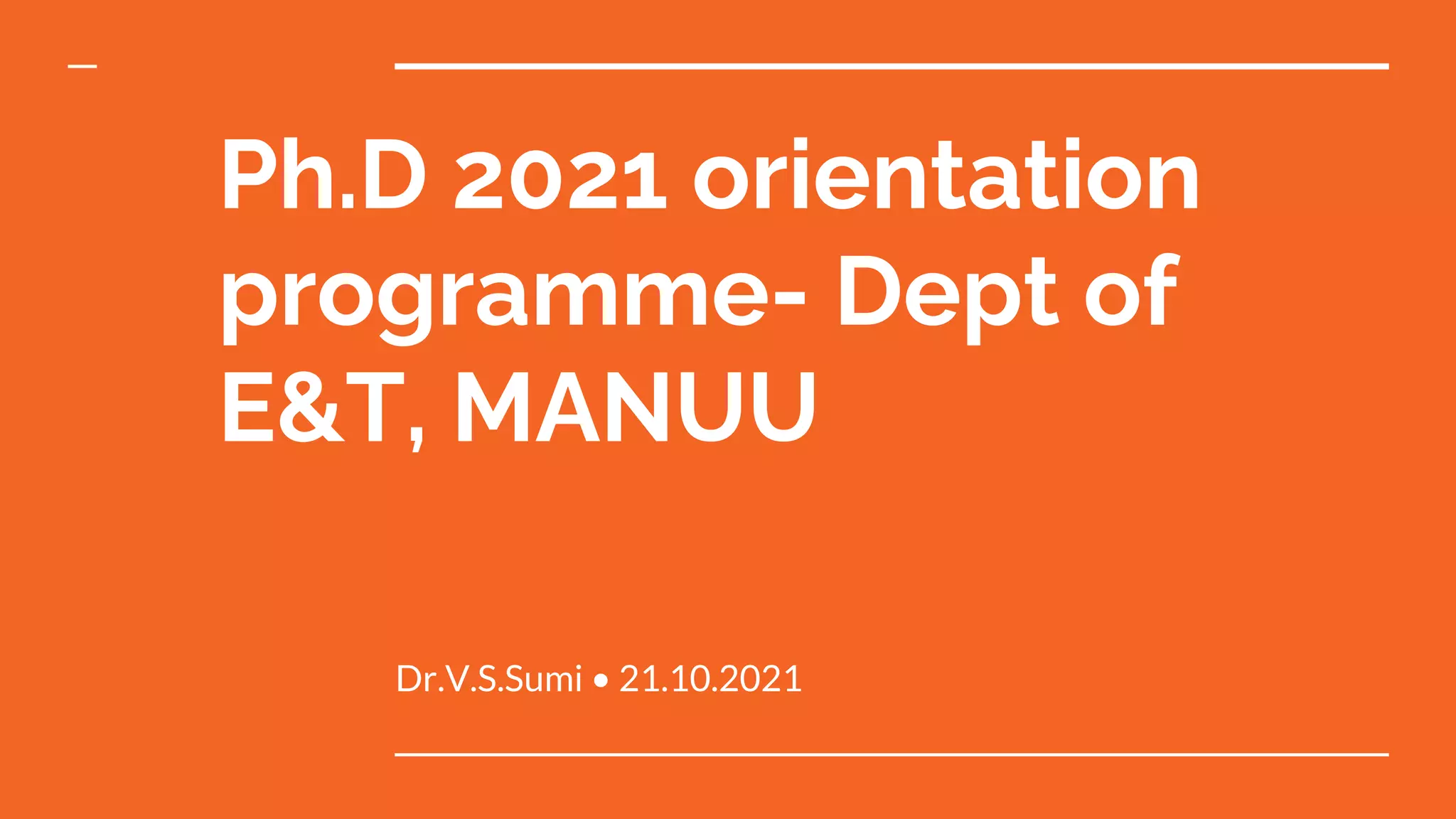 Ph.D 2021 orientation programme- Dept of E&T, MANUU

Dr.V.S.Sumi • 21.10.2021